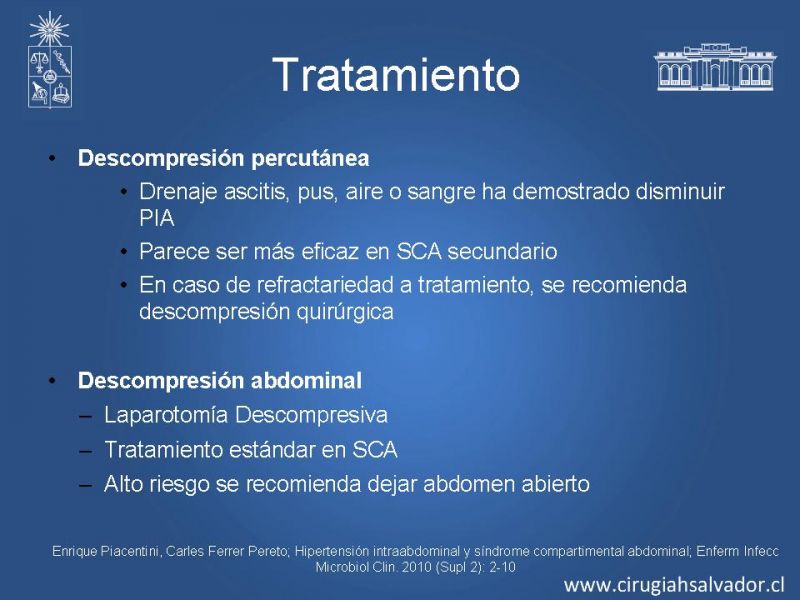 Tratamiento

• Descompresión percutánea
• Drenaje ascitis, pus, aire o sangre ha demostrado disminuir PIA
• Parece ser más eficaz en SCA secundario
• En caso de refractariedad a tratamiento, se recomienda descompresión quirúrgica

• Descompresión abdominal
– Laparotomía Descompresiva
– Tratamiento estándar en SCA
– Alto riesgo se recomienda dejar abdomen abierto

Enrique Piacentini, Carles Ferrer Pereto; Hipertensión intraabdominal y síndrome compartimental abdominal; Enferm Infecc Microbiol Clin. 2010 (Supl 2): 2-10

www.cirugiahsalvador.cl